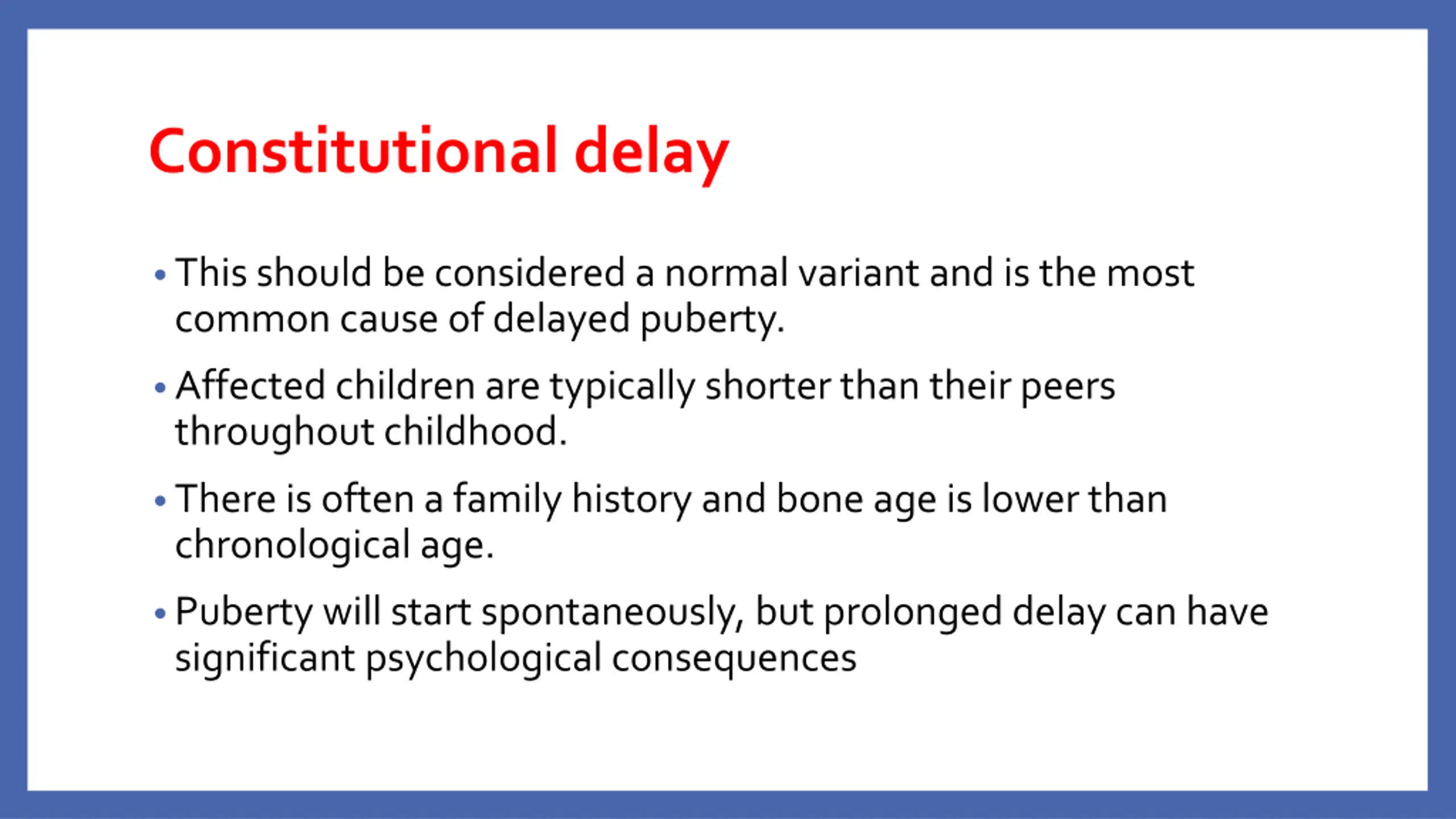 Constitutional delay

• This should be considered a normal variant and is the most common cause of delayed puberty.

• Affected children are typically shorter than their peers throughout childhood.

• There is often a family history and bone age is lower than chronological age.

• Puberty will start spontaneously, but prolonged delay can have significant psychological consequences